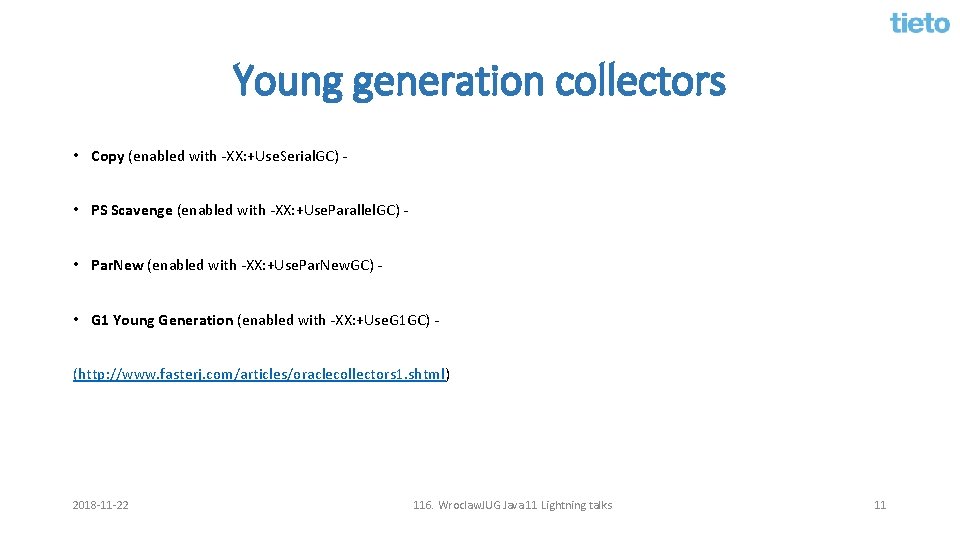 tieto

Young generation collectors

• Copy (enabled with -XX:+UseSerialGC) -

• PS Scavenge (enabled with -XX:+UseParallelGC) -

• ParNew (enabled with -XX:+UseParNewGC) -

• G1 Young Generation (enabled with -XX:+UseG1GC) -

(http://www.fasterj.com/articles/oraclecollectors1.shtml)

2018-11-22

116. WroclawJUG Java11 Lightning talks

11